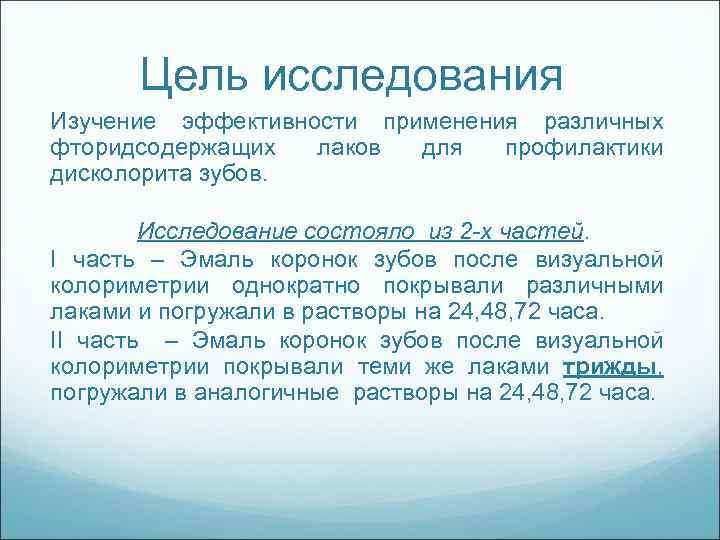 Цель исследования

Изучение эффективности применения различных фторидсодержащих лаков для профилактики дисколорита зубов.

Исследование состояло из 2-х частей.

I часть – Эмаль коронок зубов после визуальной колориметрии однократно покрывали различными лаками и погружали в растворы на 24,48,72 часа.

II часть – Эмаль коронок зубов после визуальной колориметрии покрывали теми же лаками трижды, погружали в аналогичные растворы на 24,48,72 часа.